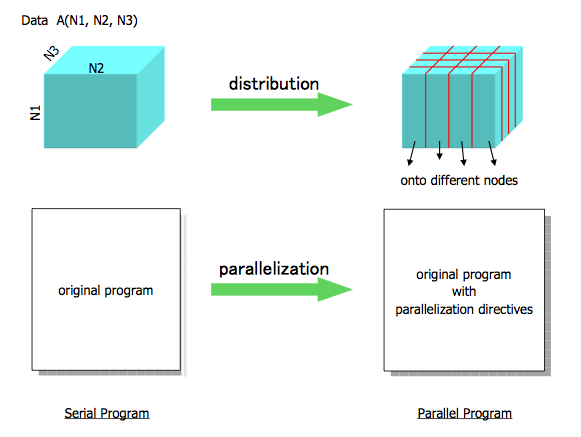 Data A(N1, N2, N3)

N3

N2

N1

distribution

onto different nodes

original program

parallelization

original program with parallelization directives

Serial Program

Parallel Program